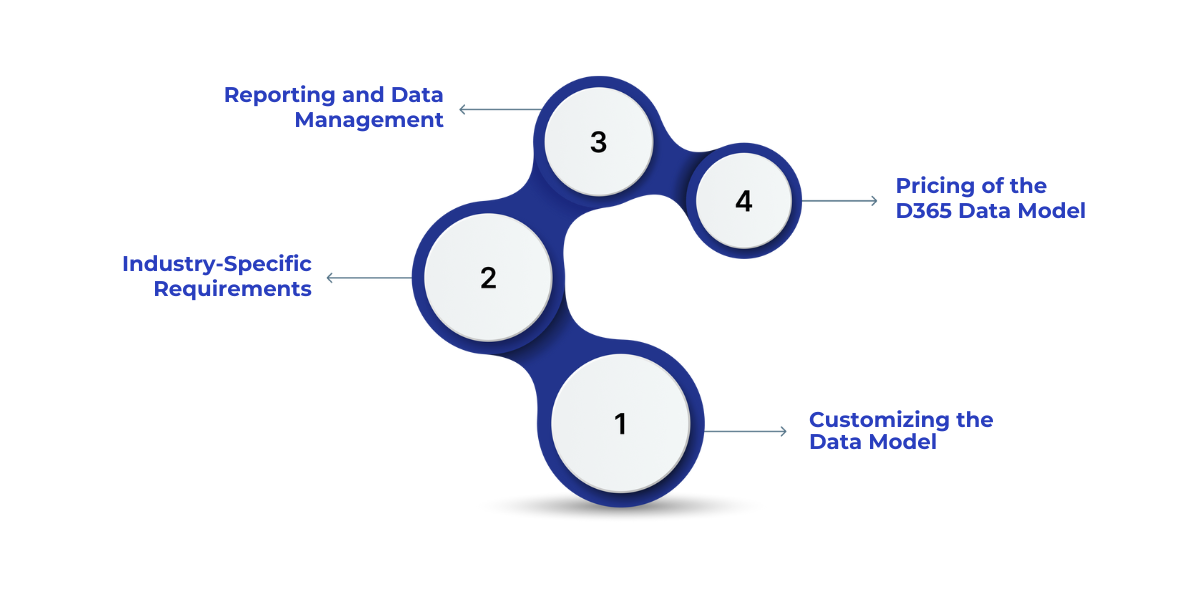 Reporting and Data Management

3

4

Pricing of the D365 Data Model

Industry-Specific Requirements

2

1

Customizing the Data Model